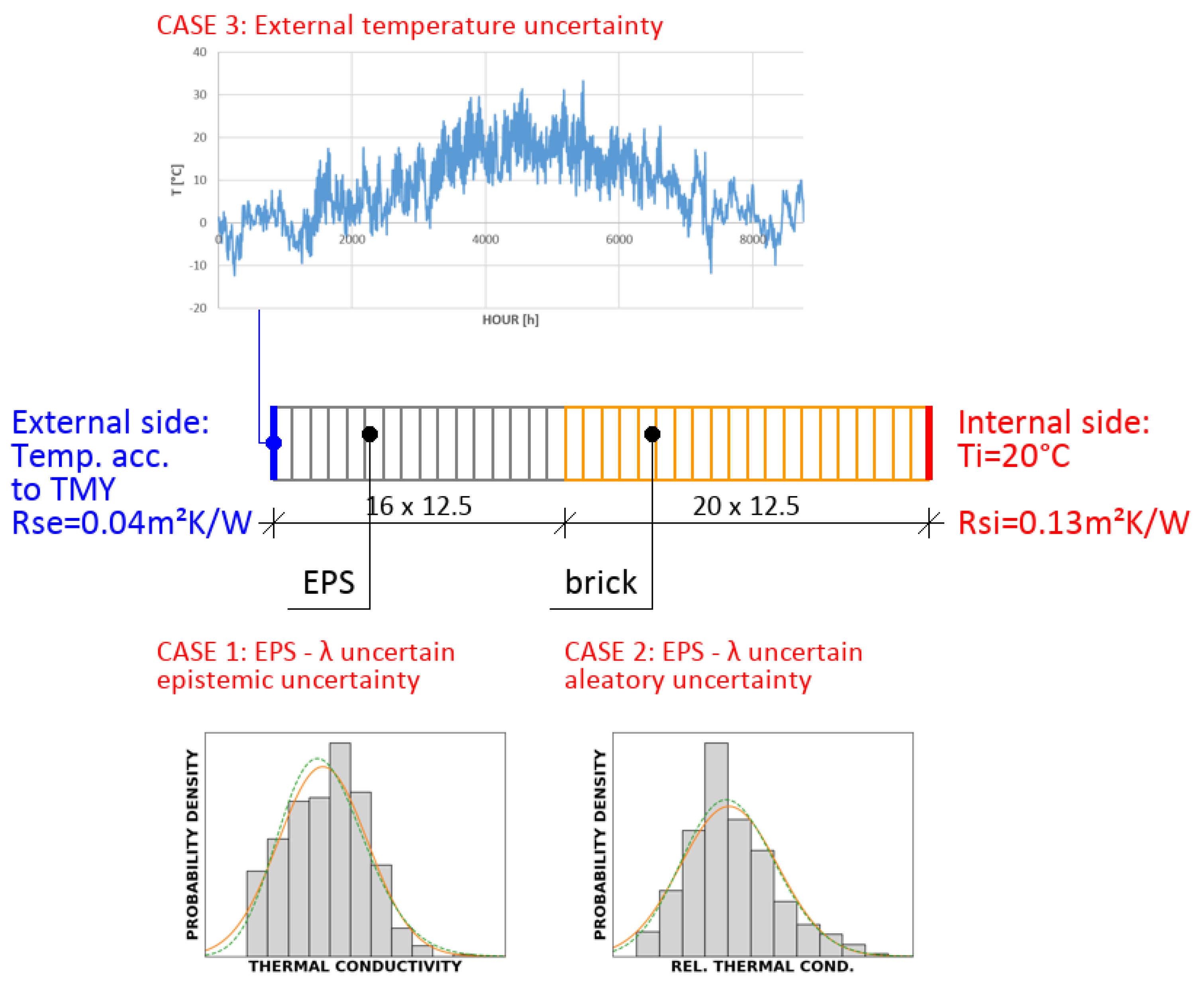 CASE 3: External temperature uncertainty

40
30
20
10
0
-10
-20
T [°C]
0
2000
4000
6000
8000
HOUR [h]

External side:
Temp. acc.
to TMY
Rse=0.04m²K/W

16 x 12.5

20 x 12.5

Internal side:
Ti=20°C
Rsi=0.13m²K/W

EPS

brick

CASE 1: EPS - λ uncertain
epistemic uncertainty

CASE 2: EPS - λ uncertain
aleatory uncertainty

PROBABILITY DENSITY
THERMAL CONDUCTIVITY

PROBABILITY DENSITY
REL. THERMAL COND.